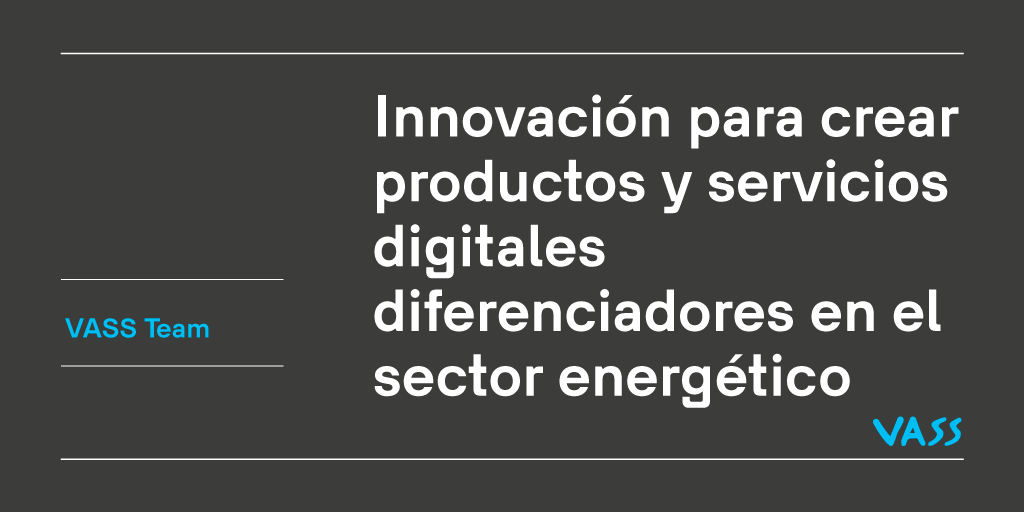 VASS Team

Innovación para crear productos y servicios digitales diferenciadores en el sector energético

VASS